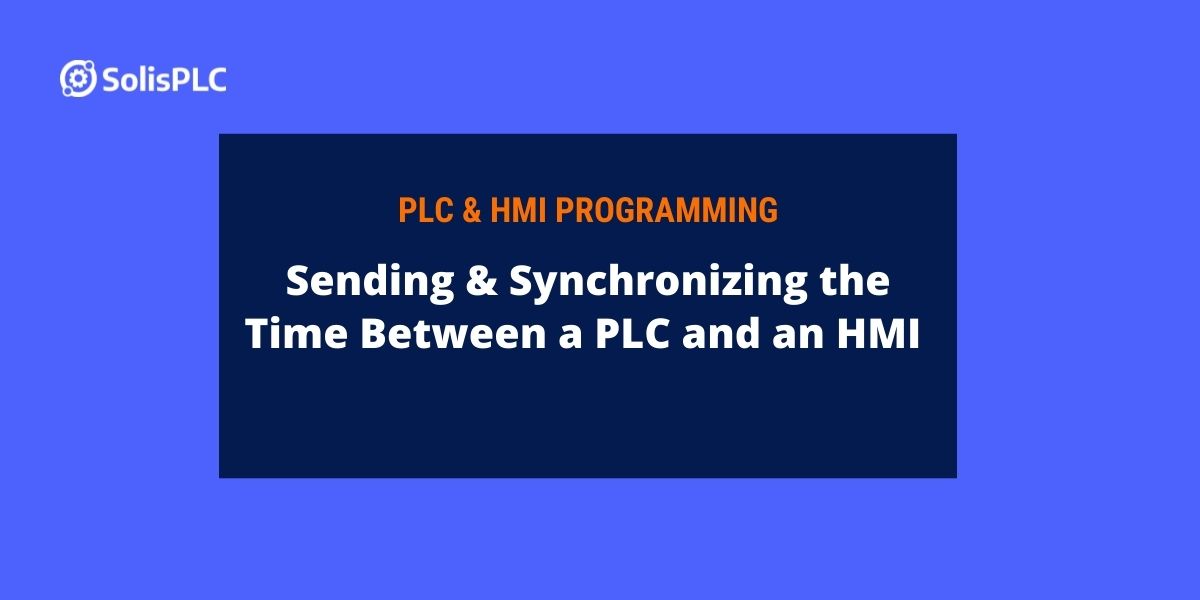 SolisPLC

PLC & HMI PROGRAMMING

Sending & Synchronizing the Time Between a PLC and an HMI